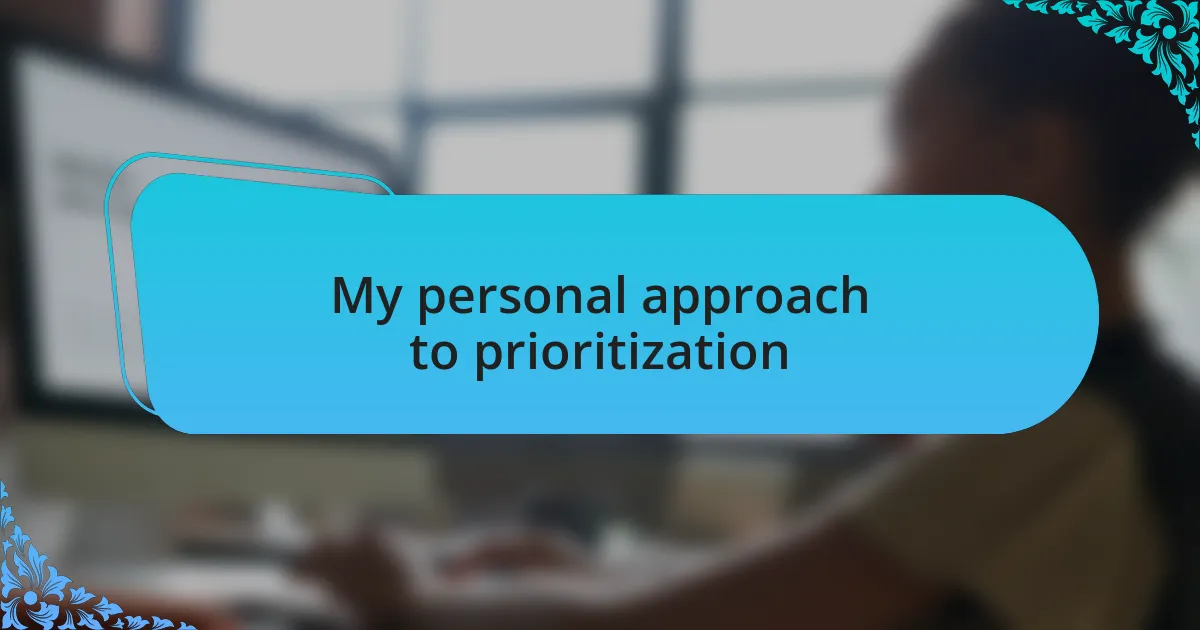 My personal approach to prioritization